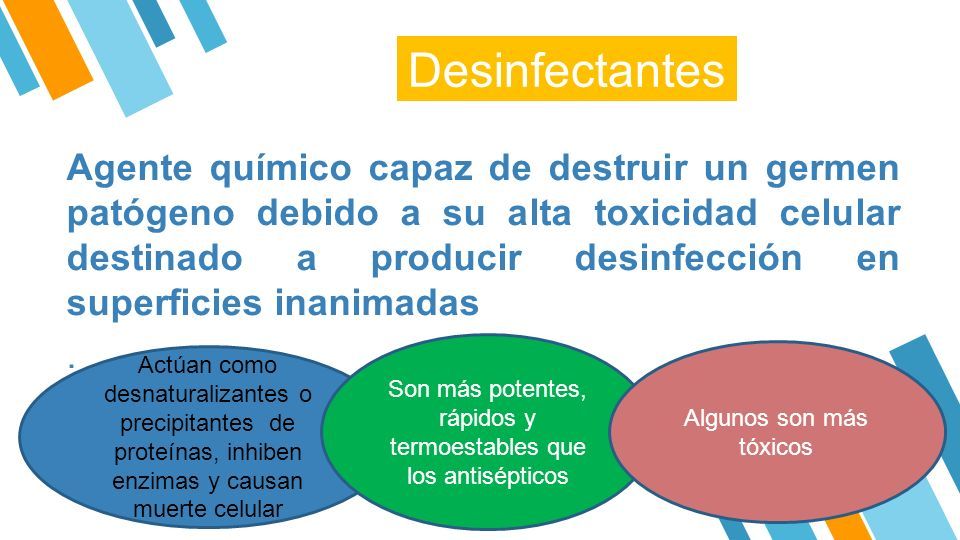 Desinfectantes

Agente químico capaz de destruir un germen patógeno debido a su alta toxicidad celular destinado a producir desinfección en superficies inanimadas

.

Actúan como desnaturalizantes o precipitantes de proteínas, inhiben enzimas y causan muerte celular

Son más potentes, rápidos y termoestables que los antisépticos

Algunos son más tóxicos